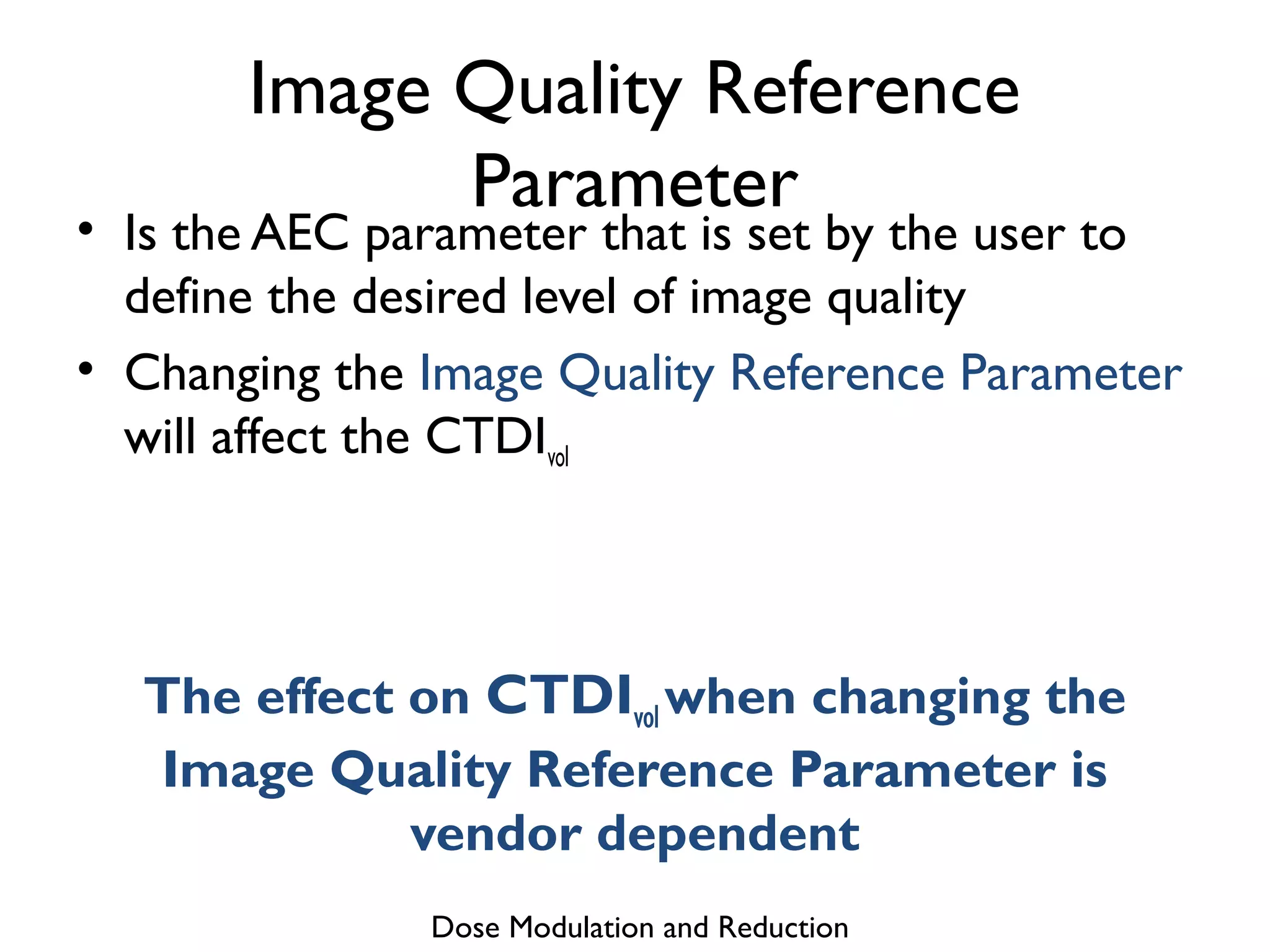 Image Quality Reference Parameter

• Is the AEC parameter that is set by the user to define the desired level of image quality

• Changing the Image Quality Reference Parameter will affect the $CTDI_{vol}$

The effect on $CTDI_{vol}$ when changing the Image Quality Reference Parameter is vendor dependent

Dose Modulation and Reduction